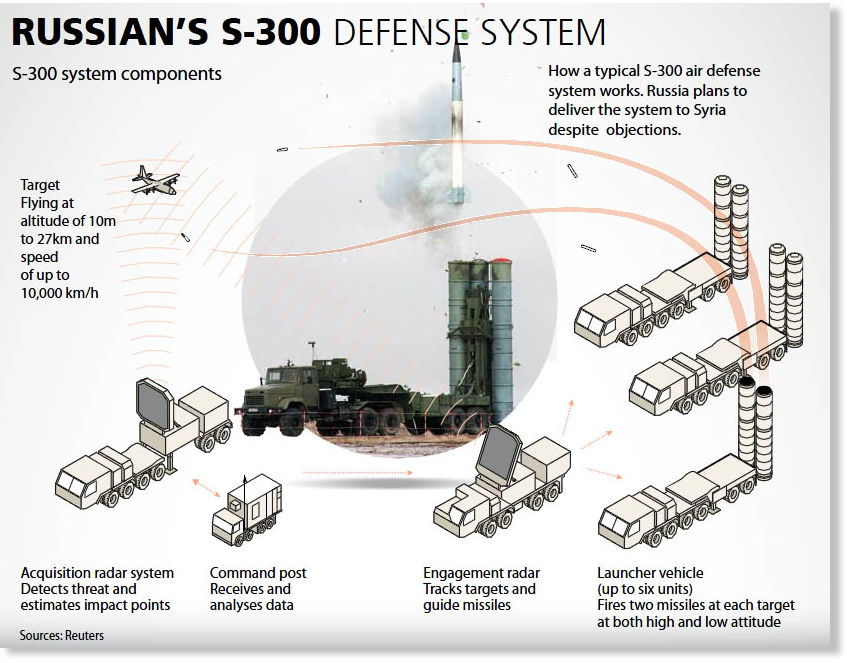 RUSSIAN'S S-300 DEFENSE SYSTEM

S-300 system components

How a typical S-300 air defense system works. Russia plans to deliver the system to Syria despite objections.

Target
Flying at altitude of 10m to 27km and speed of up to 10,000 km/h

Acquisition radar system
Detects threat and estimates impact points

Command post
Receives and analyses data

Engagement radar
Tracks targets and guide missiles

Launcher vehicle
(up to six units)
Fires two missiles at each target at both high and low attitude

Sources: Reuters